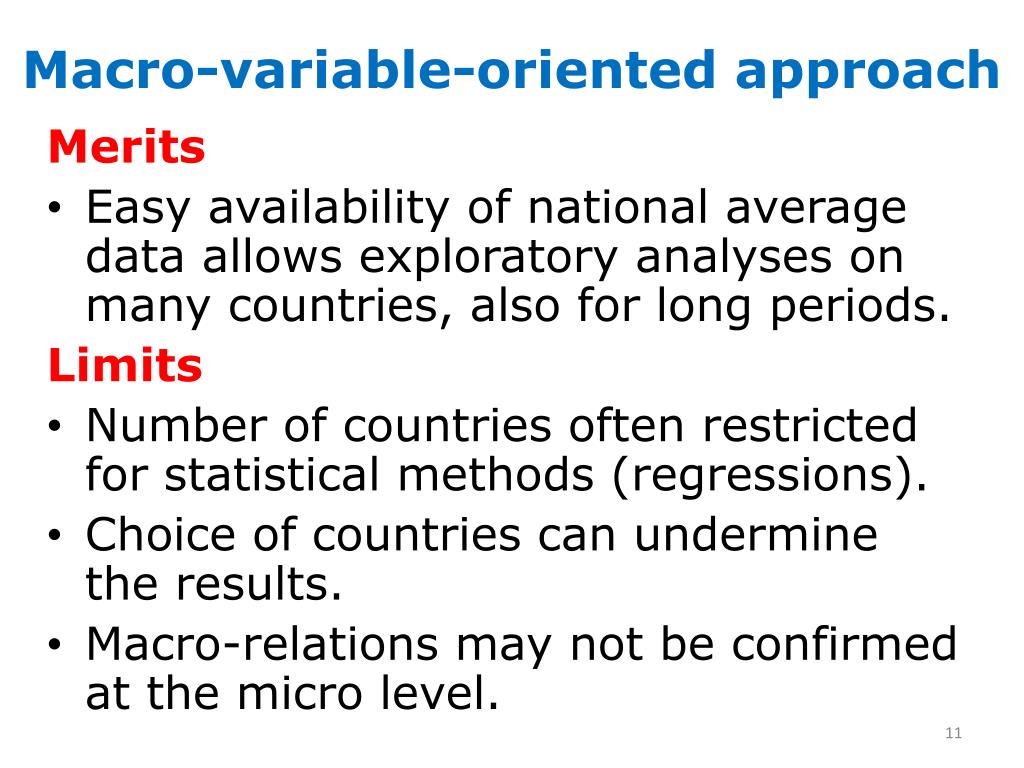 Macro-variable-oriented approach

Merits

• Easy availability of national average data allows exploratory analyses on many countries, also for long periods.

Limits

• Number of countries often restricted for statistical methods (regressions).

• Choice of countries can undermine the results.

• Macro-relations may not be confirmed at the micro level.

11